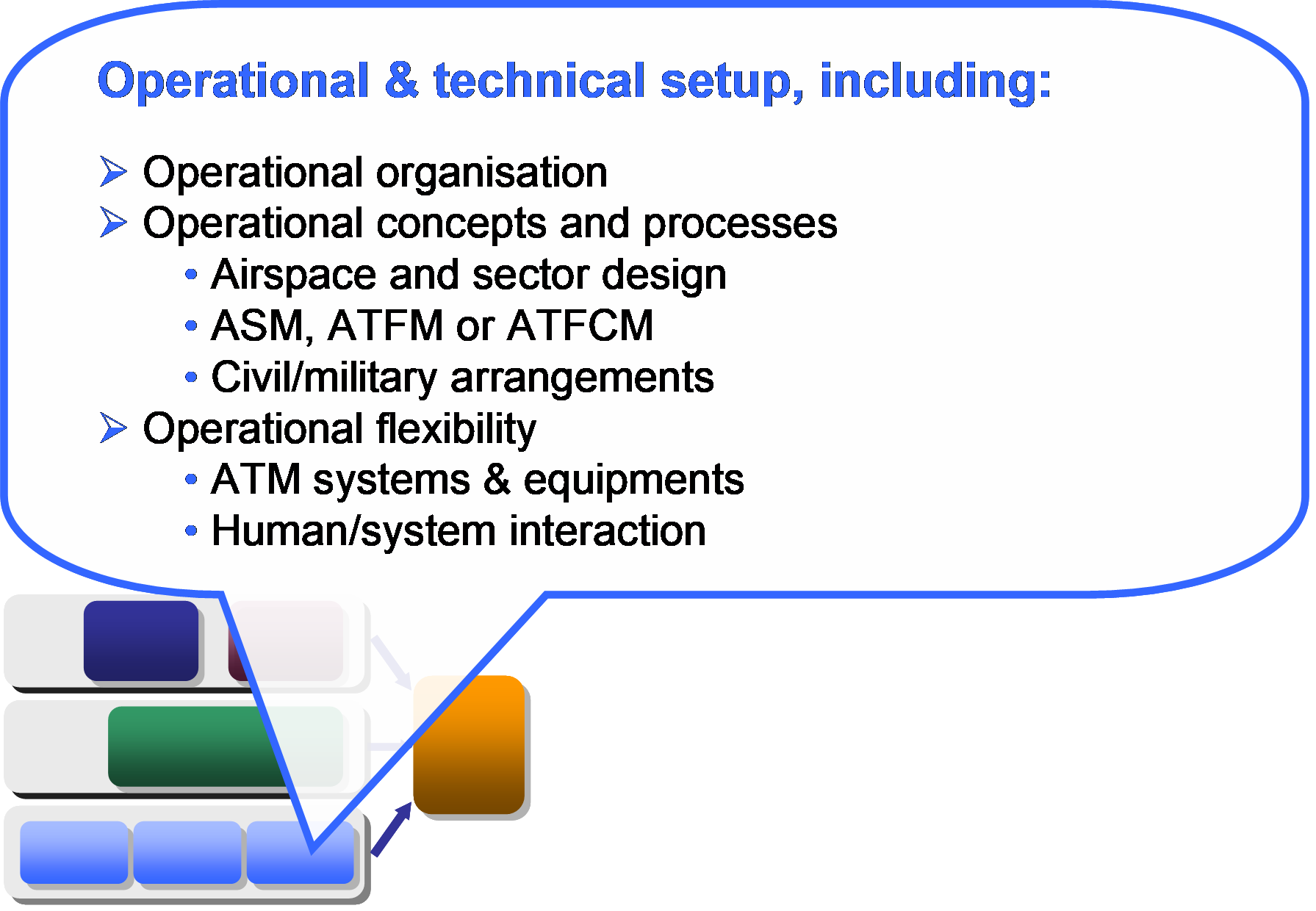 Operational & technical setup, including:

➢ Operational organisation
➢ Operational concepts and processes
• Airspace and sector design
• ASM, ATFM or ATFCM
• Civil/military arrangements
➢ Operational flexibility
• ATM systems & equipments
• Human/system interaction